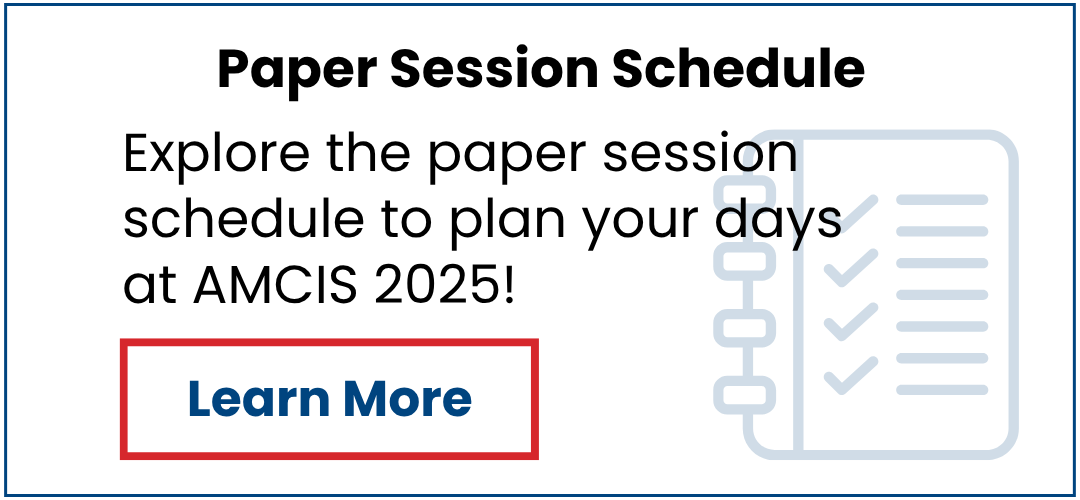 Paper Session Schedule

Explore the paper session schedule to plan your days at AMCIS 2025!

Learn More